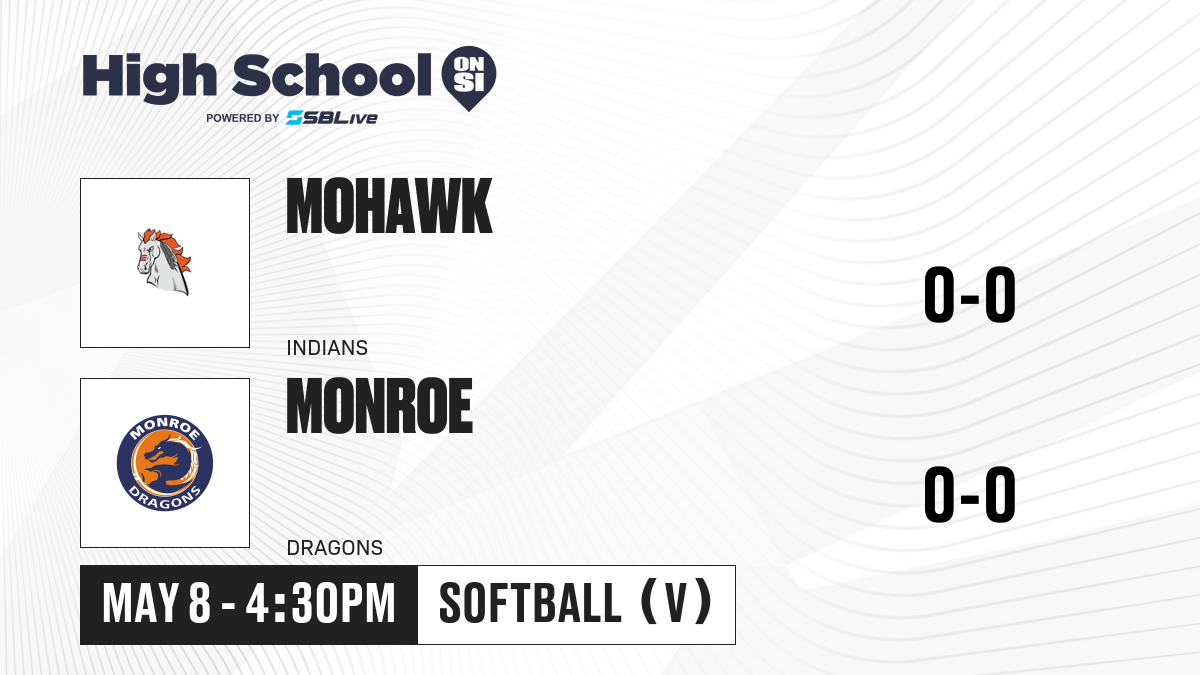 High School ON SI
POWERED BY SBLive

MOHAWK
INDIANS
0-0

MONROE DRAGONS

MONROE
DRAGONS
0-0

MAY 8 - 4:30PM
SOFTBALL (V)